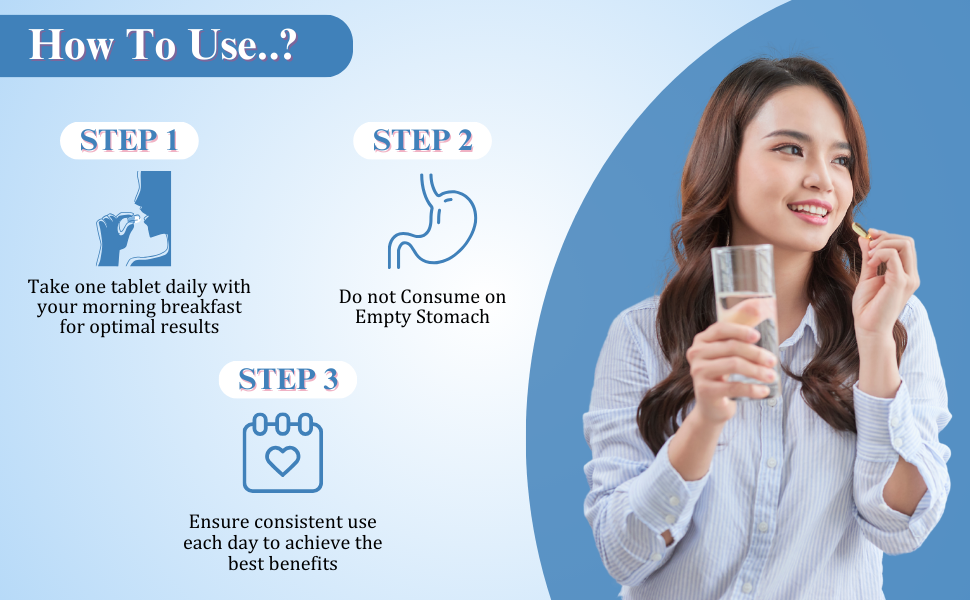 How To Use..?

STEP 1

Take one tablet daily with your morning breakfast for optimal results

STEP 2

Do not Consume on Empty Stomach

STEP 3

Ensure consistent use each day to achieve the best benefits